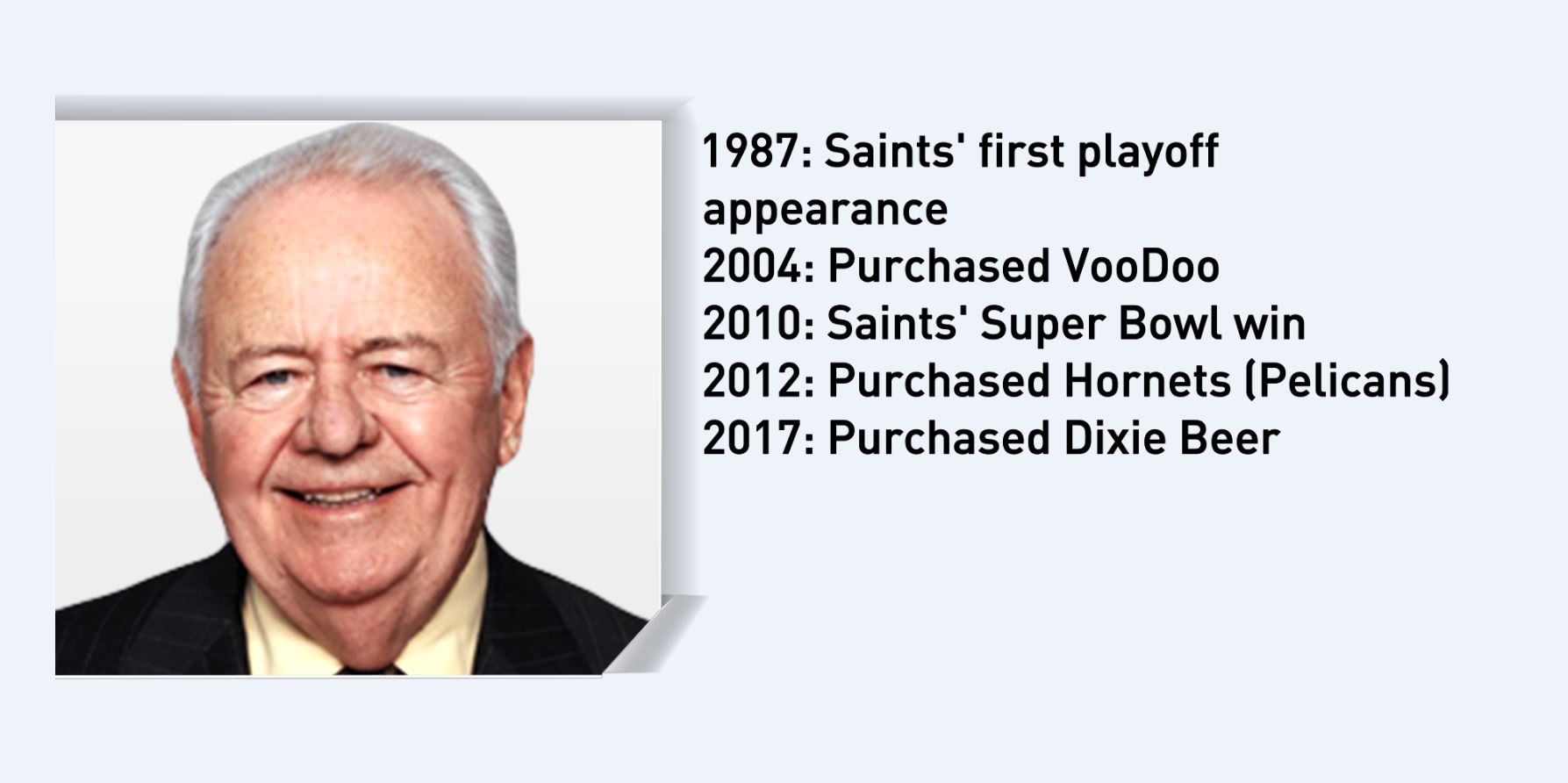 1987: Saints' first playoff appearance
2004: Purchased VooDoo
2010: Saints' Super Bowl win
2012: Purchased Hornets (Pelicans)
2017: Purchased Dixie Beer